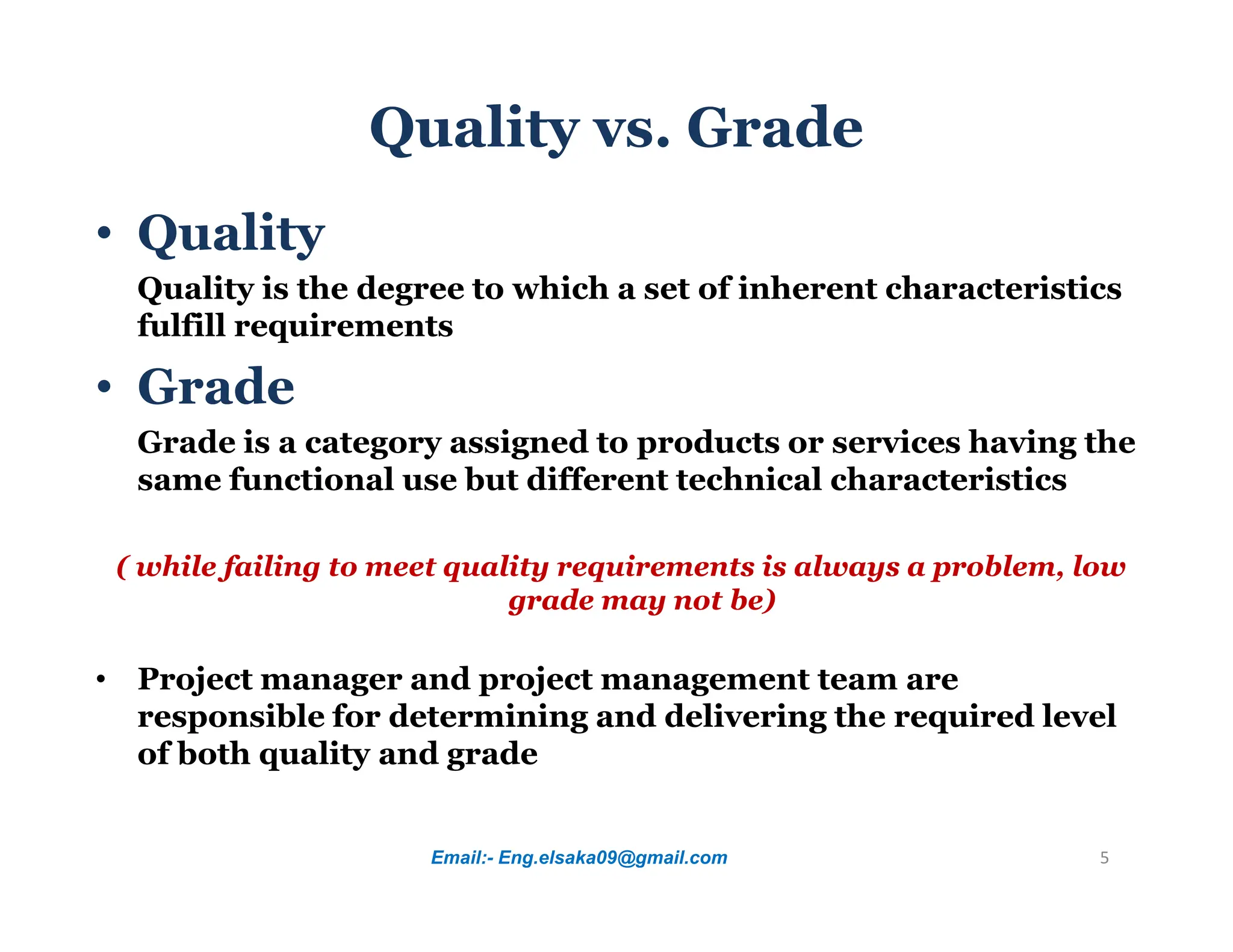 Quality vs. Grade

• Quality

Quality is the degree to which a set of inherent characteristics fulfill requirements

• Grade

Grade is a category assigned to products or services having the same functional use but different technical characteristics

( while failing to meet quality requirements is always a problem, low grade may not be)

• Project manager and project management team are responsible for determining and delivering the required level of both quality and grade

Email:- Eng.elsaka09@gmail.com

5